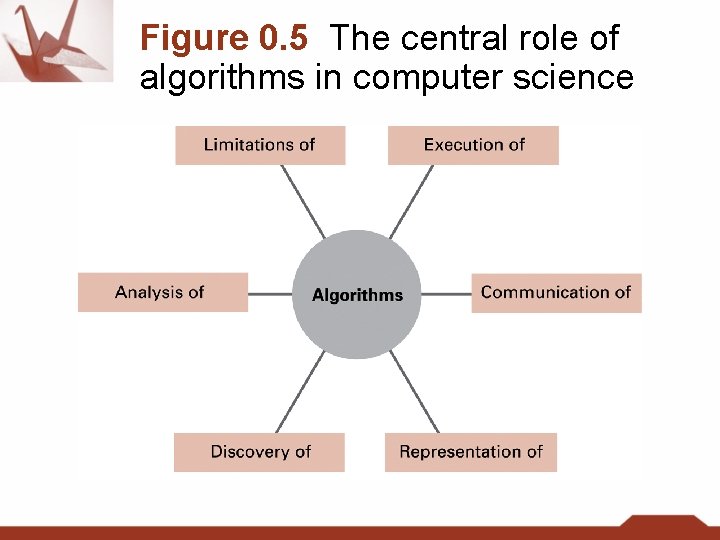 Figure 0.5 The central role of algorithms in computer science

Limitations of

Execution of

Analysis of

Algorithms

Communication of

Discovery of

Representation of